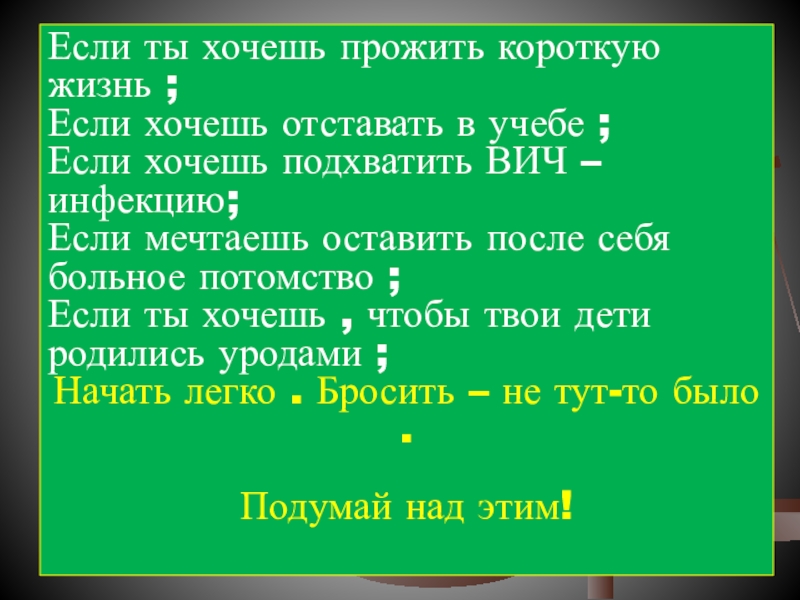 Если ты хочешь прожить короткую жизнь ;
Если хочешь отставать в учебе ;
Если хочешь подхватить ВИЧ – инфекцию;
Если мечтаешь оставить после себя больное потомство ;
Если ты хочешь , чтобы твои дети родились уродами ;
Начать легко . Бросить – не тут-то было .

Подумай над этим!